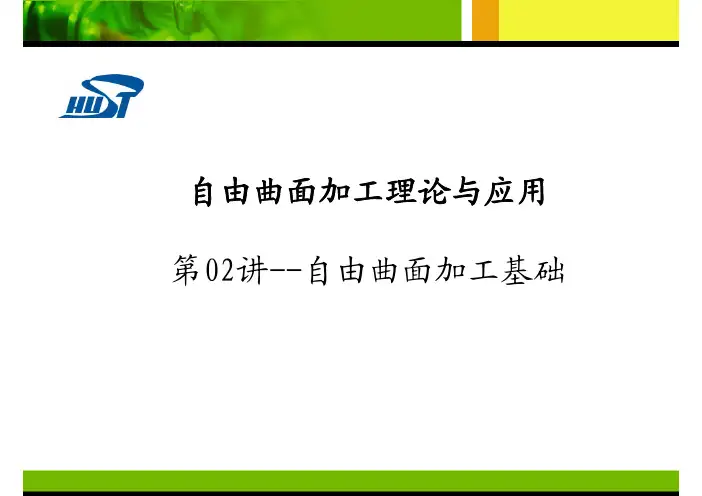 HUST

自由曲面加工理论与应用

第02讲--自由曲面加工基础